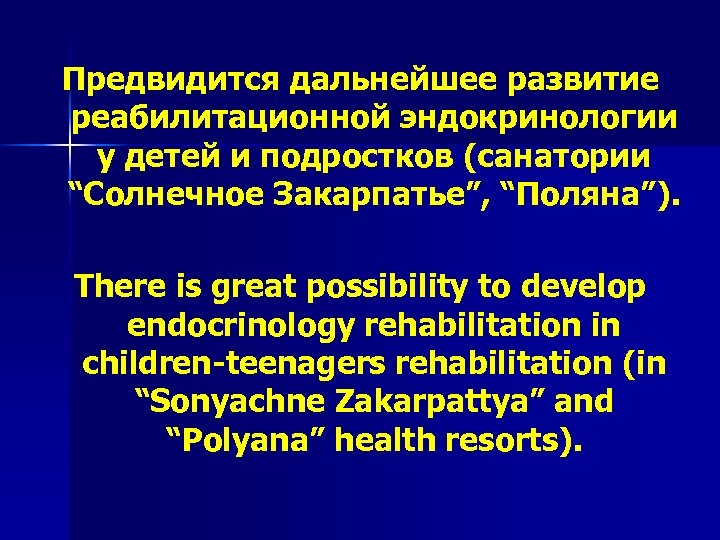 Предвидится дальнейшее развитие реабилитационной эндокринологии у детей и подростков (санатории “Солнечное Закарпатье”, “Поляна”).

There is great possibility to develop endocrinology rehabilitation in children-teenagers rehabilitation (in “Sonyachne Zakarpattya” and “Polyana” health resorts).